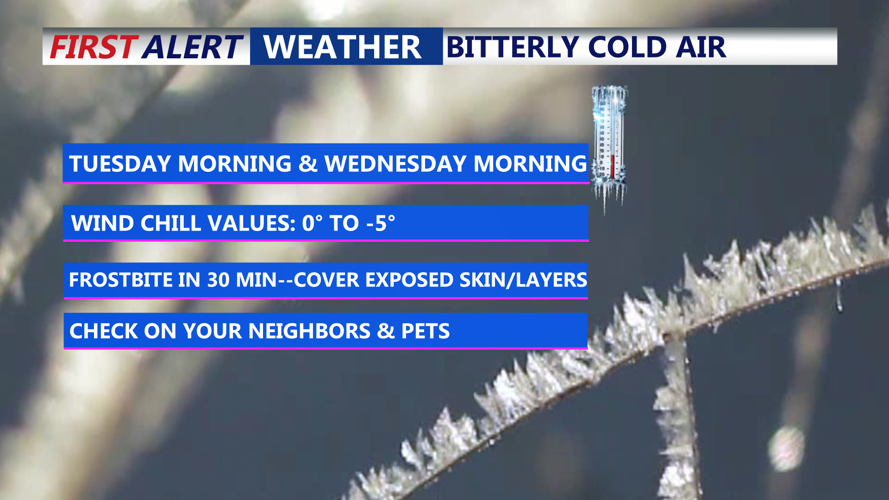 FIRST ALERT WEATHER BITTERLY COLD AIR

TUESDAY MORNING & WEDNESDAY MORNING

WIND CHILL VALUES: 0° TO -5°

FROSTBITE IN 30 MIN--COVER EXPOSED SKIN/LAYERS

CHECK ON YOUR NEIGHBORS & PETS